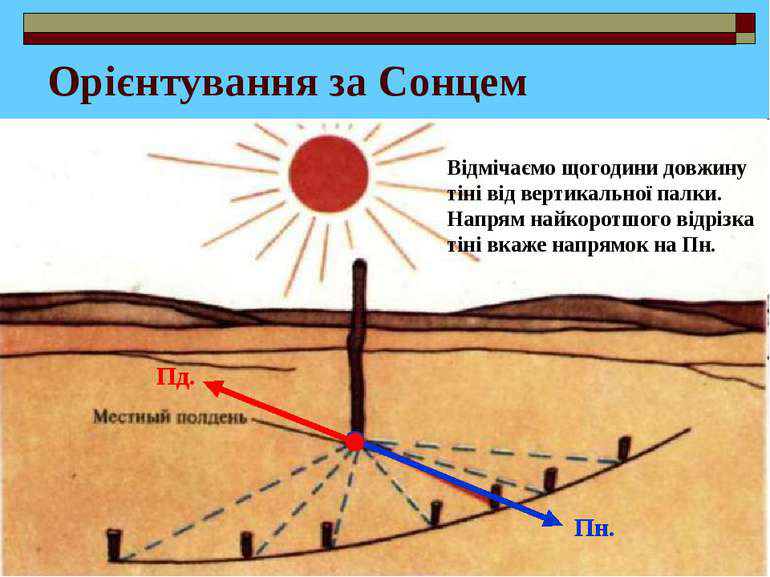 Орієнтування за Сонцем

Відмічаємо щогодини довжину тіні від вертикальної палки. Напрям найкоротшого відрізка тіні вкаже напрямок на Пн.

Пд.

Местный полдень

Пн.